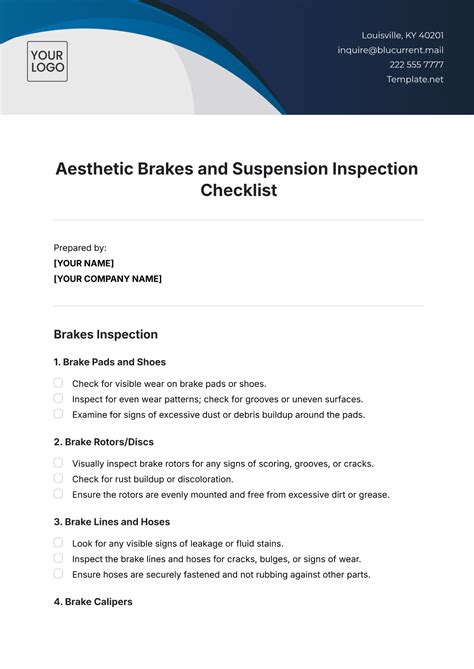 YOUR LOGO

Louisville, KY 40201
inquire@blucurrent.mail
222 555 7777
Template.net

Aesthetic Brakes and Suspension Inspection Checklist

Prepared by:
[YOUR NAME]
[YOUR COMPANY NAME]

Brakes Inspection

1. Brake Pads and Shoes

Check for visible wear on brake pads or shoes.
Inspect for even wear patterns; check for grooves or uneven surfaces.
Examine for signs of excessive dust or debris buildup around the pads.

2. Brake Rotors/Discs

Visually inspect brake rotors for any signs of scoring, grooves, or cracks.
Check for rust buildup or discoloration.
Ensure the rotors are evenly mounted and free from excessive dirt or grease.

3. Brake Lines and Hoses

Look for any visible signs of leakage or fluid stains.
Inspect the brake lines and hoses for cracks, bulges, or signs of wear.
Ensure hoses are securely fastened and not rubbing against other parts.

4. Brake Calipers